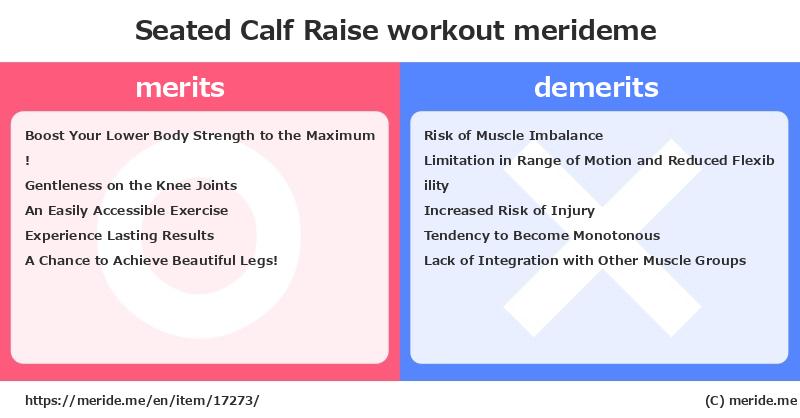 Seated Calf Raise workout merideme

merits

Boost Your Lower Body Strength to the Maximum!
Gentleness on the Knee Joints
An Easily Accessible Exercise
Experience Lasting Results
A Chance to Achieve Beautiful Legs!

demerits

Risk of Muscle Imbalance
Limitation in Range of Motion and Reduced Flexibility
Increased Risk of Injury
Tendency to Become Monotonous
Lack of Integration with Other Muscle Groups

https://meride.me/en/item/17273/

(C) meride.me